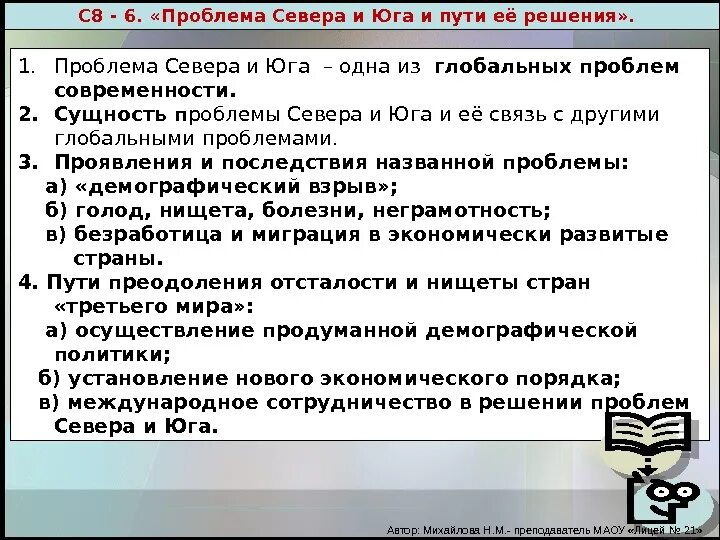 С8 - 6. «Проблема Севера и Юга и пути её решения».

1. Проблема Севера и Юга – одна из глобальных проблем современности.
2. Сущность проблемы Севера и Юга и её связь с другими глобальными проблемами.
3. Проявления и последствия названной проблемы:
а) «демографический взрыв»;
б) голод, нищета, болезни, неграмотность;
в) безработица и миграция в экономически развитые страны.
4. Пути преодоления отсталости и нищеты стран «третьего мира»:
а) осуществление продуманной демографической политики;
б) установление нового экономического порядка;
в) международное сотрудничество в решении проблем Севера и Юга.

Автор: Михайлова Н.М.- преподаватель МАОУ «Лицей № 21»